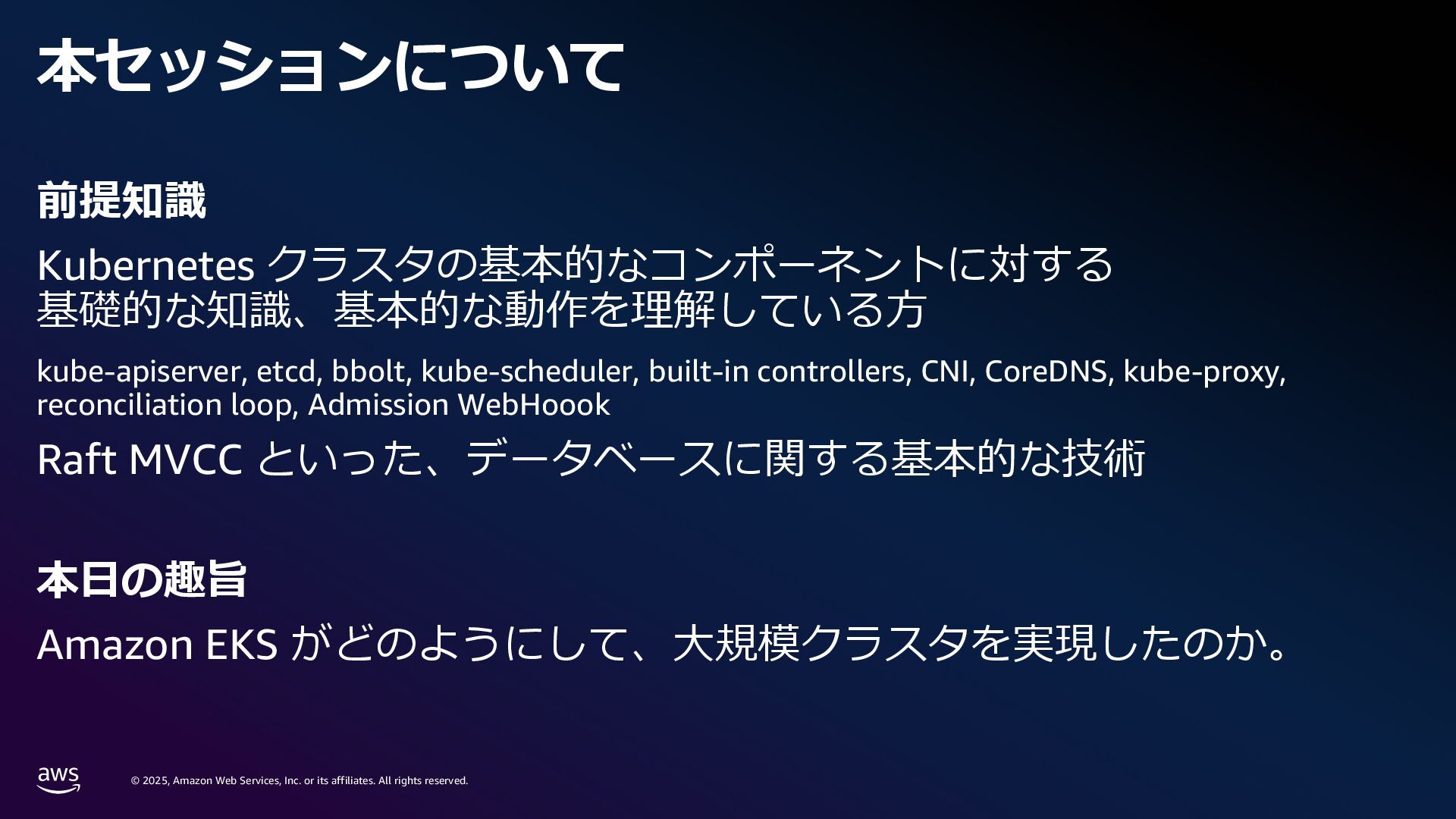 本セッションについて

前提知識

Kubernetes クラスタの基本的なコンポーネントに対する基礎的な知識、基本的な動作を理解している方

kube-apiserver, etcd, bbolt, kube-scheduler, built-in controllers, CNI, CoreDNS, kube-proxy, reconciliation loop, Admission WebHoook

Raft MVCC といった、データベースに関する基本的な技術

本日の趣旨

Amazon EKS がどのようにして、大規模クラスタを実現したのか。

aws

© 2025, Amazon Web Services, Inc. or its affiliates. All rights reserved.